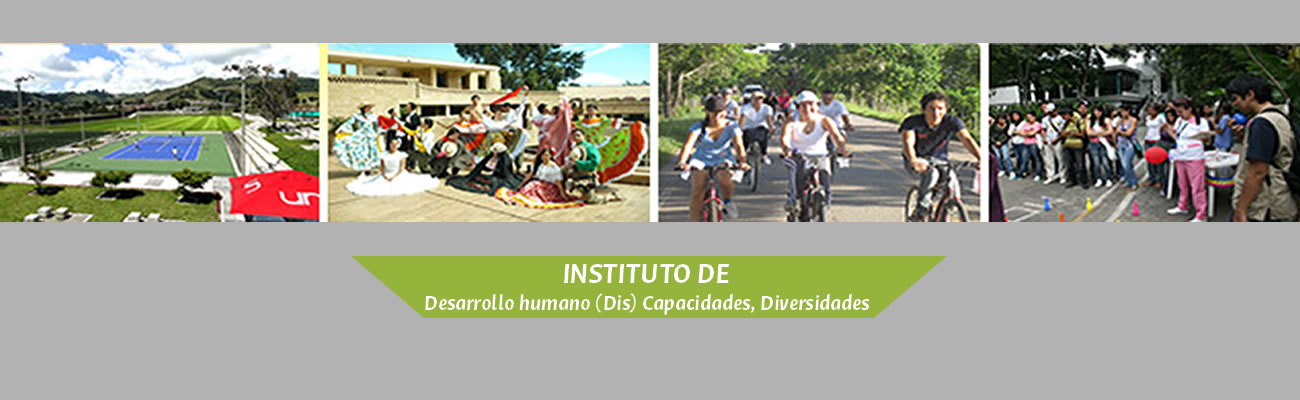 INSTITUTO DE
Desarrollo humano (Dis) Capacidades, Diversidades